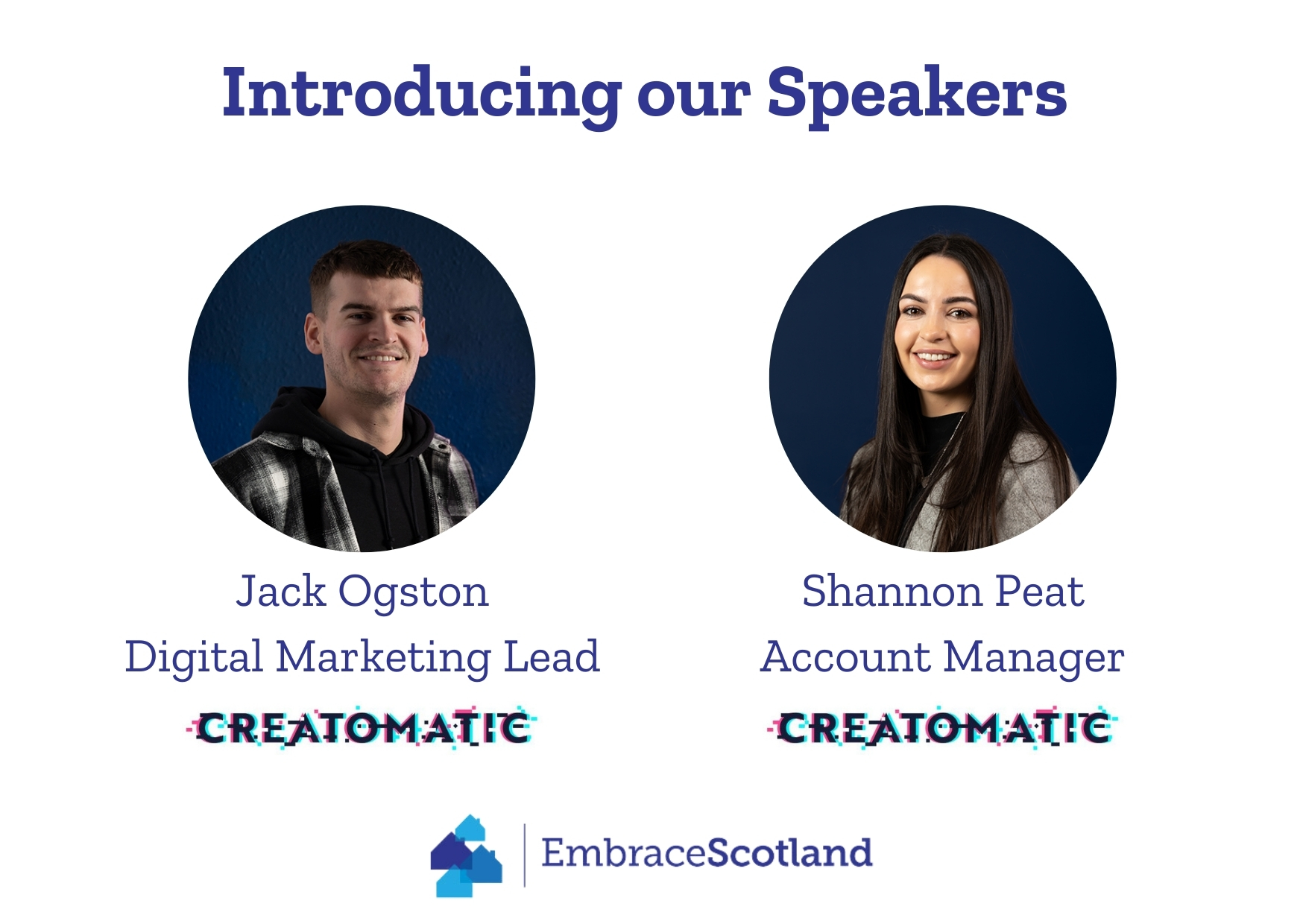 Introducing our Speakers

Jack Ogston
Digital Marketing Lead
CREATOMATIC

Shannon Peat
Account Manager
CREATOMATIC

EmbraceScotland